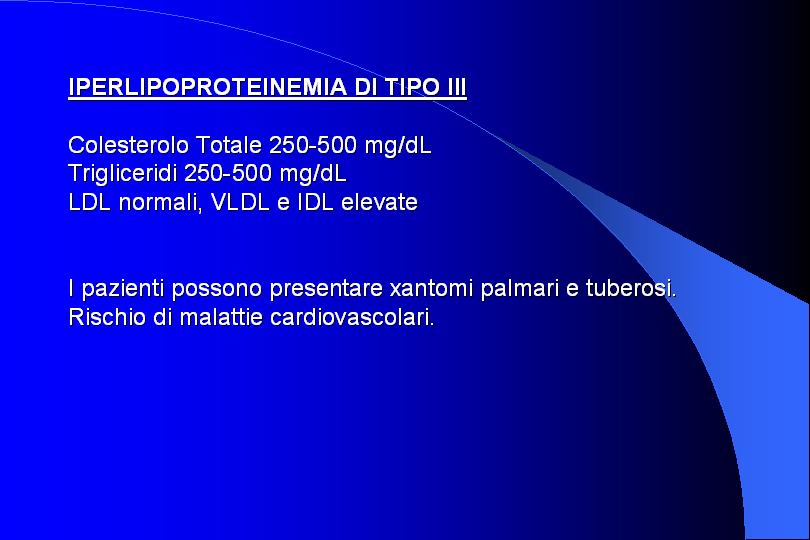 IPERLIPOPROTEINEMIA DI TIPO III

Colesterolo Totale 250-500 mg/dL
Trigliceridi 250-500 mg/dL
LDL normali, VLDL e IDL elevate

I pazienti possono presentare xantomi palmari e tuberosi.
Rischio di malattie cardiovascolari.